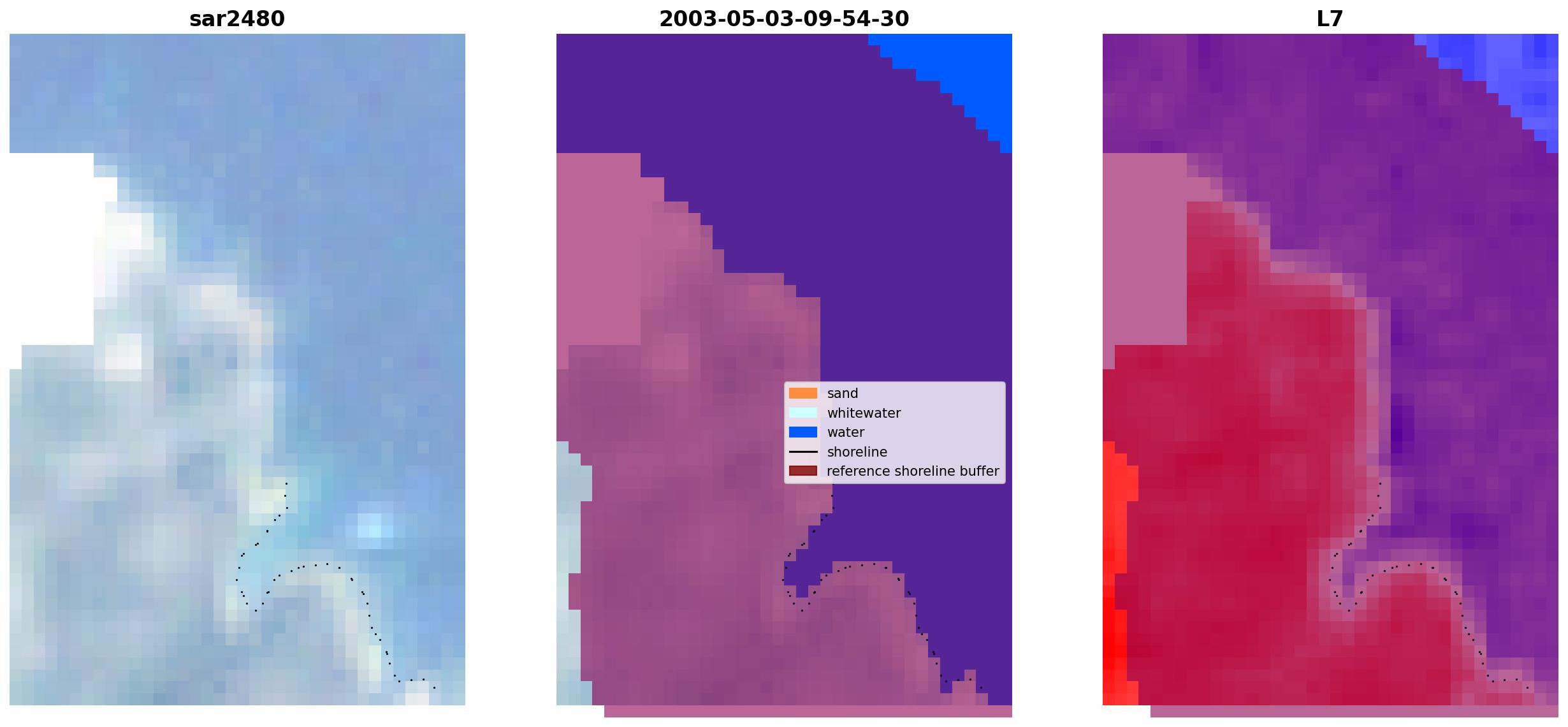 sar2480

2003-05-03-09-54-30

sand
whitewater
water
shoreline
reference shoreline buffer

L7